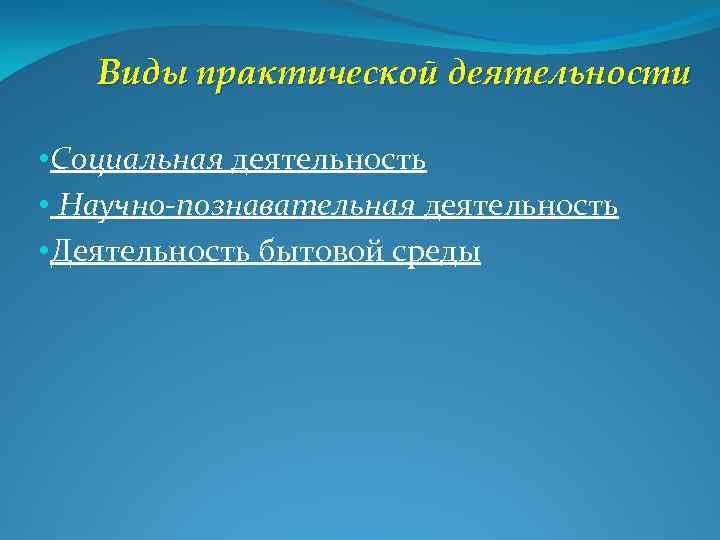 Виды практической деятельности

•Социальная деятельность
• Научно-познавательная деятельность
•Деятельность бытовой среды